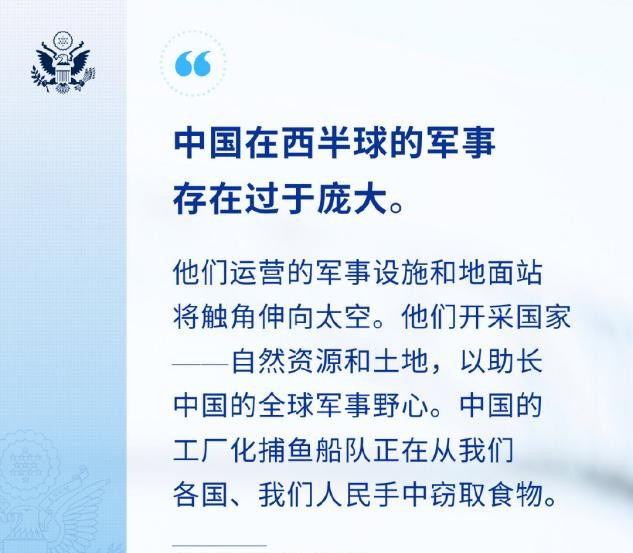 “

中国在西半球的军事存在过于庞大。

他们运营的军事设施和地面站将触角伸向太空。他们开采国家——自然资源和土地，以助长中国的全球军事野心。中国的工厂化捕鱼船队正在从我们各国、我们人民手中窃取食物。